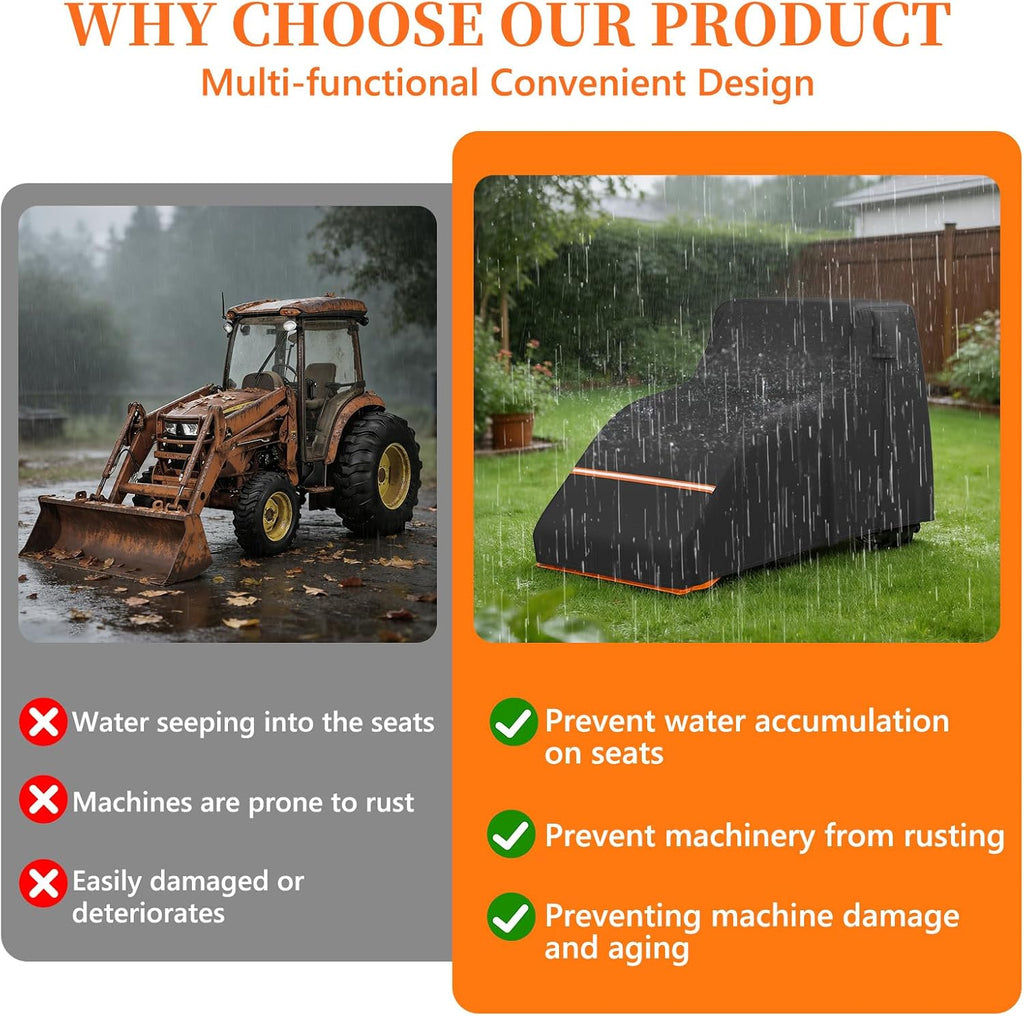 WHY CHOOSE OUR PRODUCT
Multi-functional Convenient Design

Water seeping into the seats

Machines are prone to rust

Easily damaged or deteriorates

Prevent water accumulation on seats

Prevent machinery from rusting

Preventing machine damage and aging